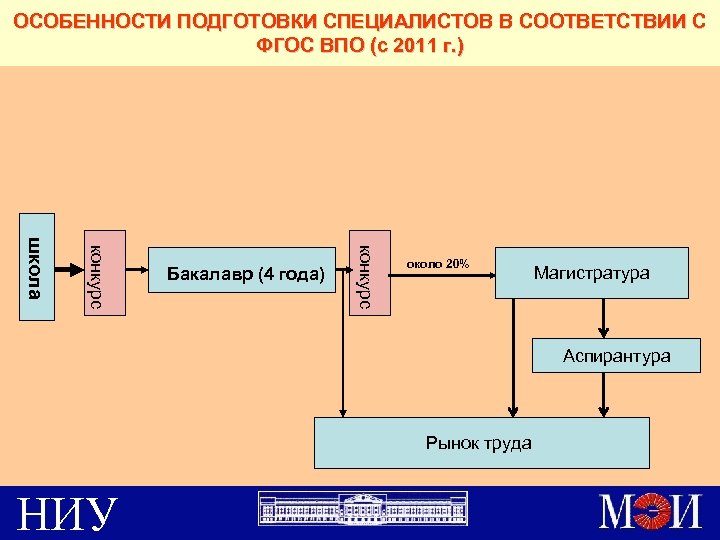 ОСОБЕННОСТИ ПОДГОТОВКИ СПЕЦИАЛИСТОВ В СООТВЕТСТВИИ С ФГОС ВПО (с 2011 г.)

школа

конкурс

Бакалавр (4 года)

конкурс

около 20%

Магистратура

Аспирантура

Рынок труда

НИУ

МЭИ